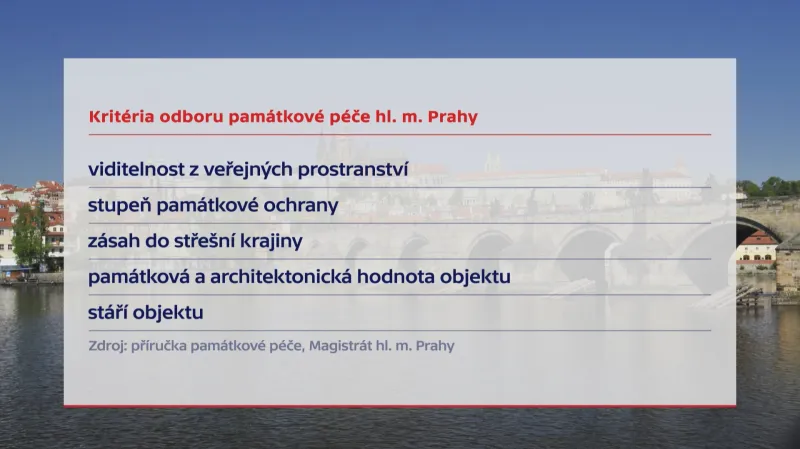 Kritéria odboru památkové péče hl. m. Prahy

viditelnost z veřejných prostranství

stupeň památkové ochrany

zásah do střešní krajiny

památková a architektonická hodnota objektu

stáří objektu

Zdroj: příručka památkové péče, Magistrát hl. m. Prahy